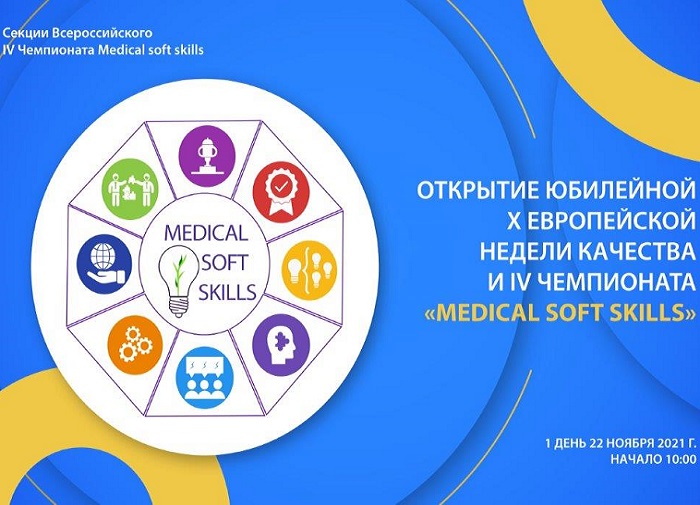 Секции Всероссийского
IV Чемпионата Medical soft skills

MEDICAL
SOFT
SKILLS

ОТКРЫТИЕ ЮБИЛЕЙНОЙ
X ЕВРОПЕЙСКОЙ
НЕДЕЛИ КАЧЕСТВА
И IV ЧЕМПИОНАТА
«MEDICAL SOFT SKILLS»

1 ДЕНЬ 22 НОЯБРЯ 2021 Г.
НАЧАЛО 10:00